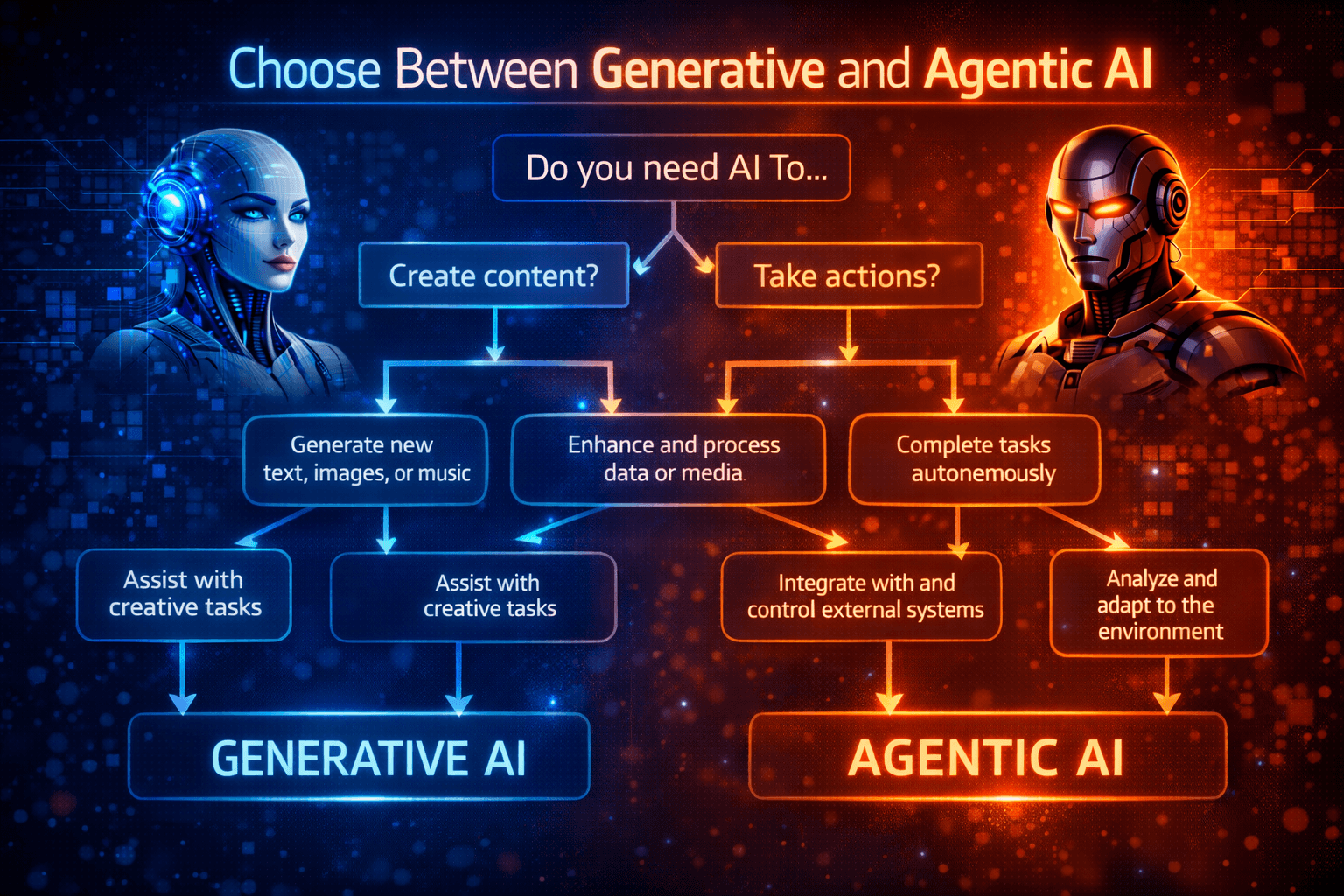 Choose Between Generative and Agentic AI

Do you need AI To...

Create content?

Take actions?

Generate new text, images, or music

Enhance and process data or media

Complete tasks autonemously

Assist with creative tasks

Assist with creative tasks

Integrate with and control external systems

Analyze and adapt to the environment

GENERATIVE AI

AGENTIC AI